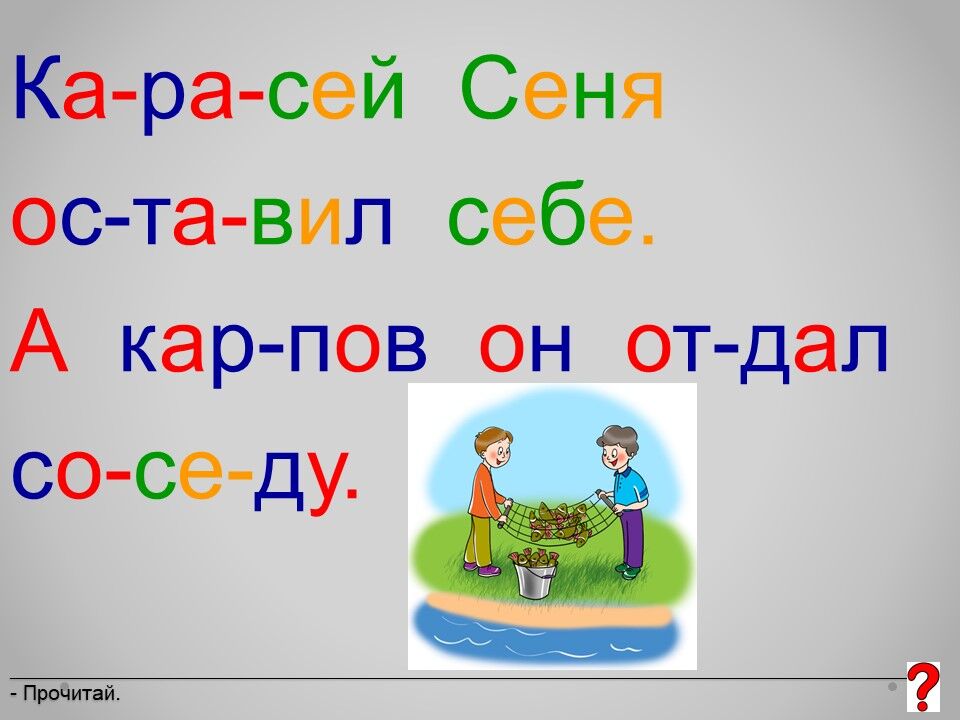 Ка-ра-сей Сеня ос-та-вил себе. А кар-пов он от-дал со-се-ду.

- Прочитай.

?